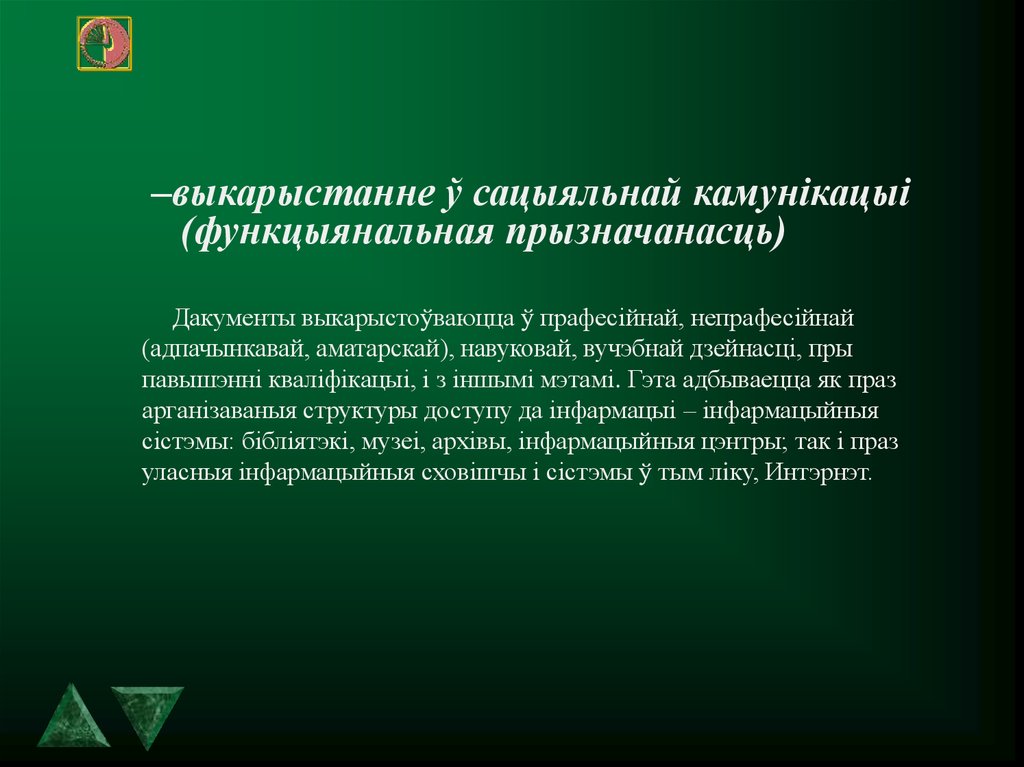 –выкарыстанне ў сацыяльнай камунікацыі (функцыянальная прызначанасць)

Дакументы выкарыстоўваюцца ў прафесійнай, непрафесійнай (адпачынкавай, аматарскай), навуковай, вучэбнай дзейнасці, пры павышэнні кваліфікацыі, і з іншымі мэтамі. Гэта адбываецца як праз арганізаваныя структуры доступу да інфармацыі – інфармацыйныя сістэмы: бібліятэкі, музеі, архівы, інфармацыйныя цэнтры; так і праз уласныя інфармацыйныя сховішчы і сістэмы ў тым ліку, Интэрнэт.